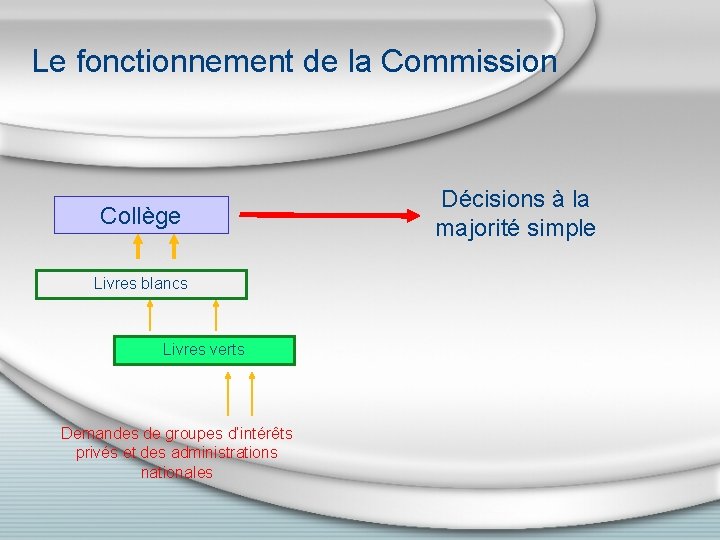 Le fonctionnement de la Commission

Collège

Décisions à la majorité simple

Livres blancs

Livres verts

Demandes de groupes d'intérêts privés et des administrations nationales